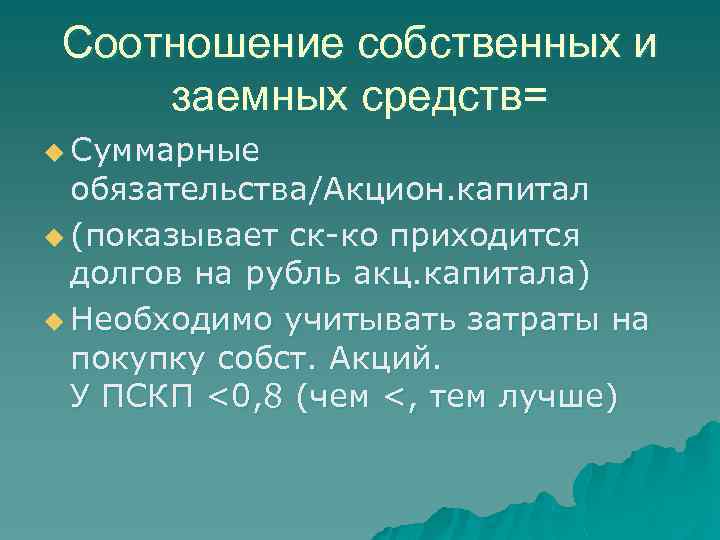 Соотношение собственных и заемных средств=

Суммарные обязательства/Акцион.капитал

(показывает ск-ко приходится долгов на рубль акц.капитала)

Необходимо учитывать затраты на покупку собст. Акций.
У ПСКП <0,8 (чем <, тем лучше)